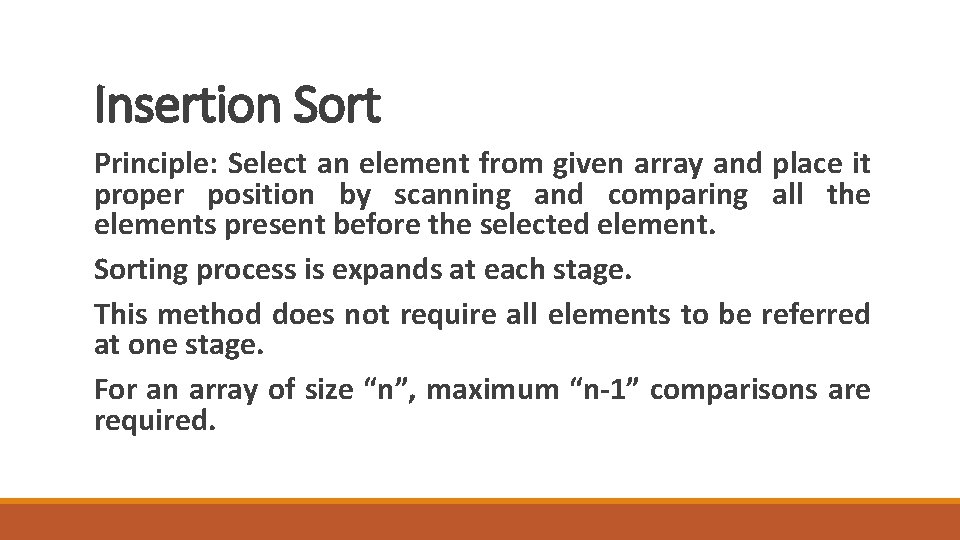 Insertion Sort

Principle: Select an element from given array and place it proper position by scanning and comparing all the elements present before the selected element.

Sorting process is expands at each stage.

This method does not require all elements to be referred at one stage.

For an array of size “n”, maximum “n-1” comparisons are required.